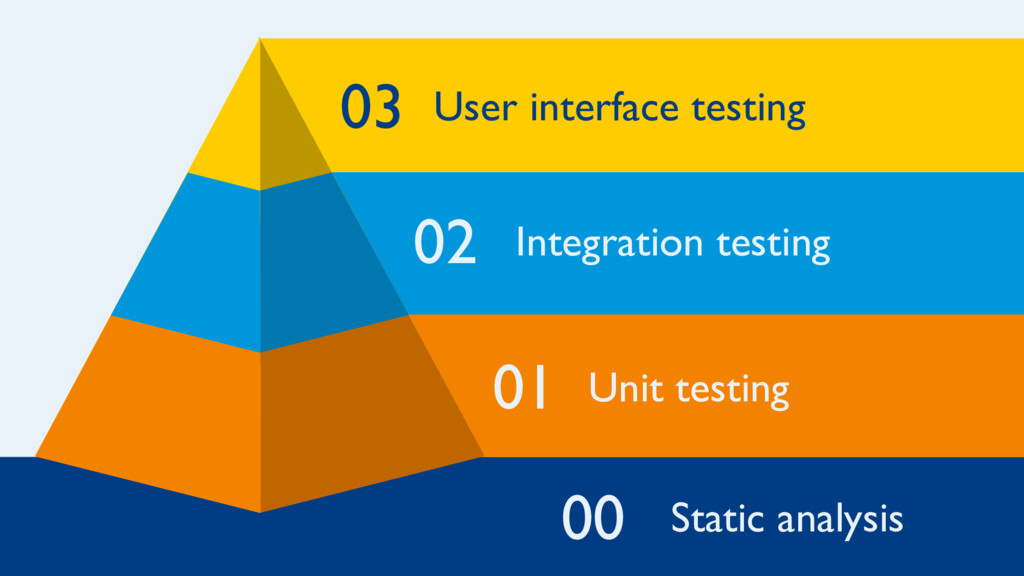 03 User interface testing

02 Integration testing

01 Unit testing

00 Static analysis